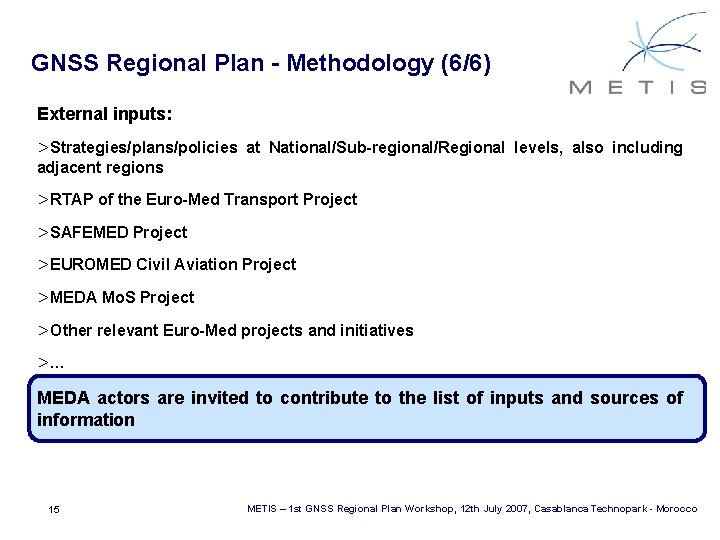 GNSS Regional Plan - Methodology (6/6)

METIS

External inputs:

>Strategies/plans/policies at National/Sub-regional/Regional levels, also including adjacent regions

>RTAP of the Euro-Med Transport Project

>SAFEMED Project

>EUROMED Civil Aviation Project

>MEDA MoS Project

>Other relevant Euro-Med projects and initiatives

>...

MEDA actors are invited to contribute to the list of inputs and sources of information

15

METIS – 1st GNSS Regional Plan Workshop, 12th July 2007, Casablanca Technopark - Morocco